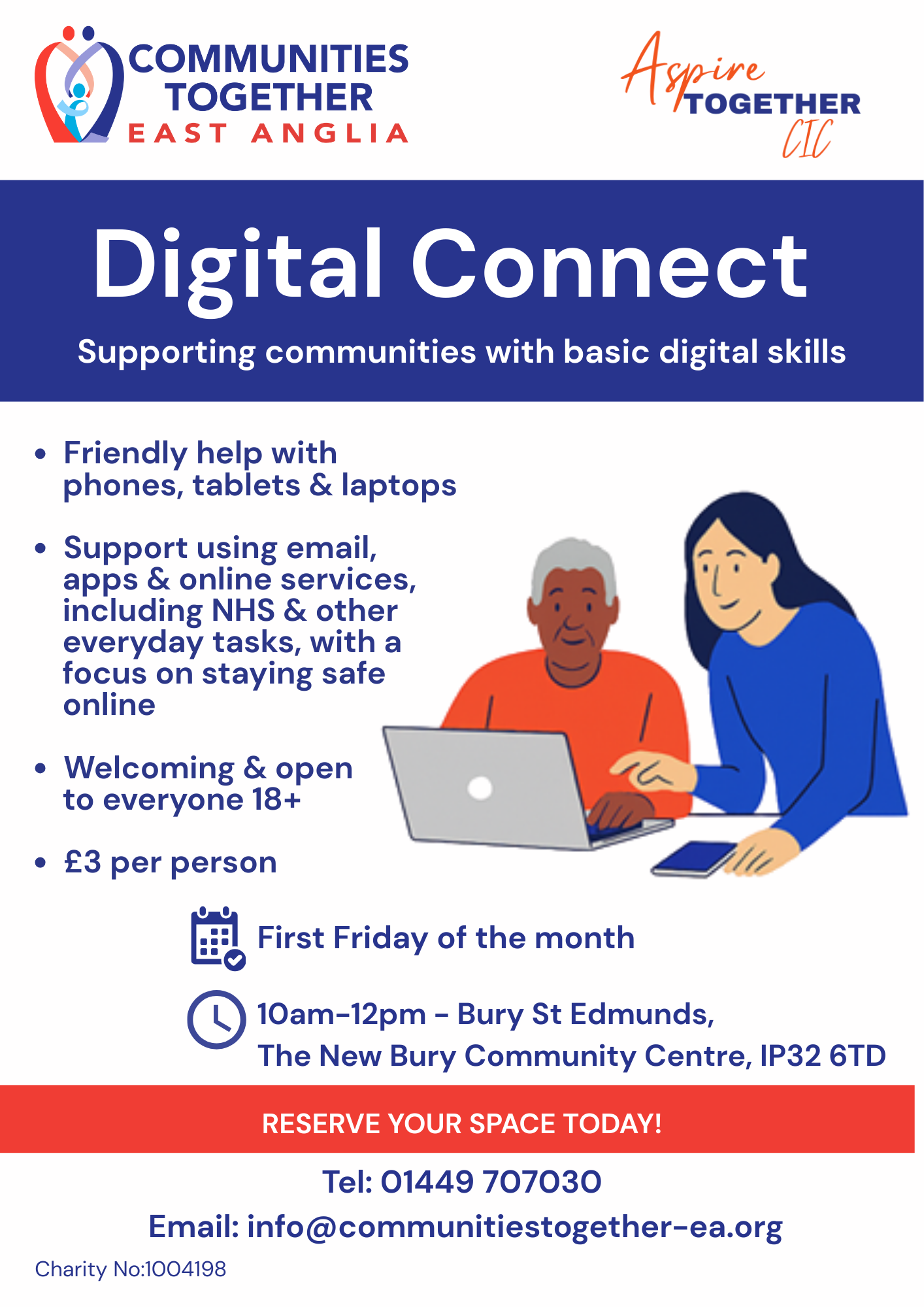 COMMUNITIES TOGETHER EAST ANGLIA

Aspire TOGETHER CIC

Digital Connect

Supporting communities with basic digital skills

• Friendly help with phones, tablets & laptops

• Support using email, apps & online services, including NHS & other everyday tasks, with a focus on staying safe online

• Welcoming & open to everyone 18+

• £3 per person

First Friday of the month

10am-12pm - Bury St Edmunds, The New Bury Community Centre, IP32 6TD

RESERVE YOUR SPACE TODAY!

Tel: 01449 707030

Email: info@communitiestogether-ea.org

Charity No:1004198